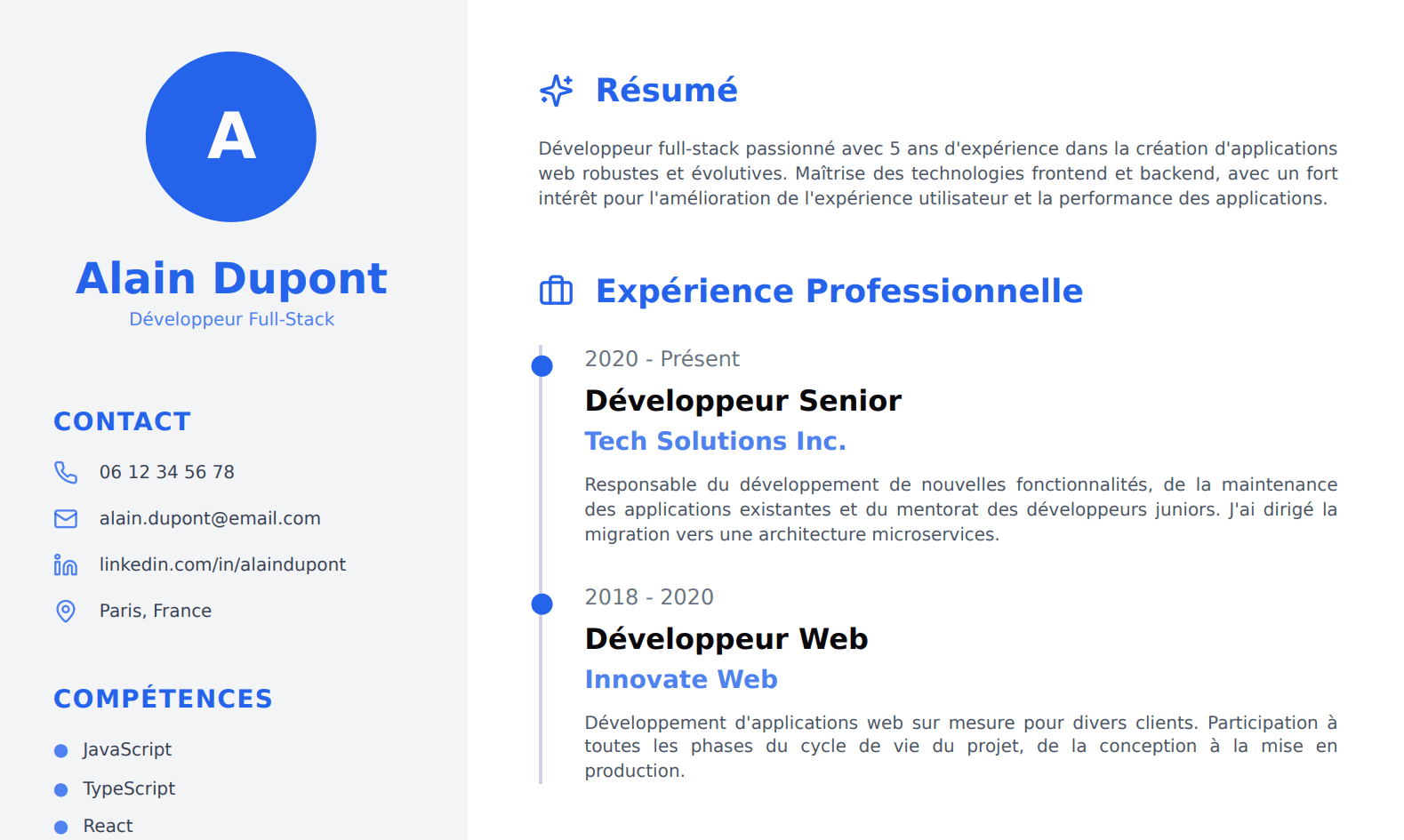 A

Alain Dupont
Développeur Full-Stack

CONTACT

06 12 34 56 78

alain.dupont@email.com

linkedin.com/in/alaindupont

Paris, France

COMPÉTENCES

JavaScript

TypeScript

React

Résumé

Développeur full-stack passionné avec 5 ans d'expérience dans la création d'applications web robustes et évolutives. Maîtrise des technologies frontend et backend, avec un fort intérêt pour l'amélioration de l'expérience utilisateur et la performance des applications.

Expérience Professionnelle

2020 - Présent

Développeur Senior

Tech Solutions Inc.

Responsable du développement de nouvelles fonctionnalités, de la maintenance des applications existantes et du mentorat des développeurs juniors. J'ai dirigé la migration vers une architecture microservices.

2018 - 2020

Développeur Web

Innovate Web

Développement d'applications web sur mesure pour divers clients. Participation à toutes les phases du cycle de vie du projet, de la conception à la mise en production.